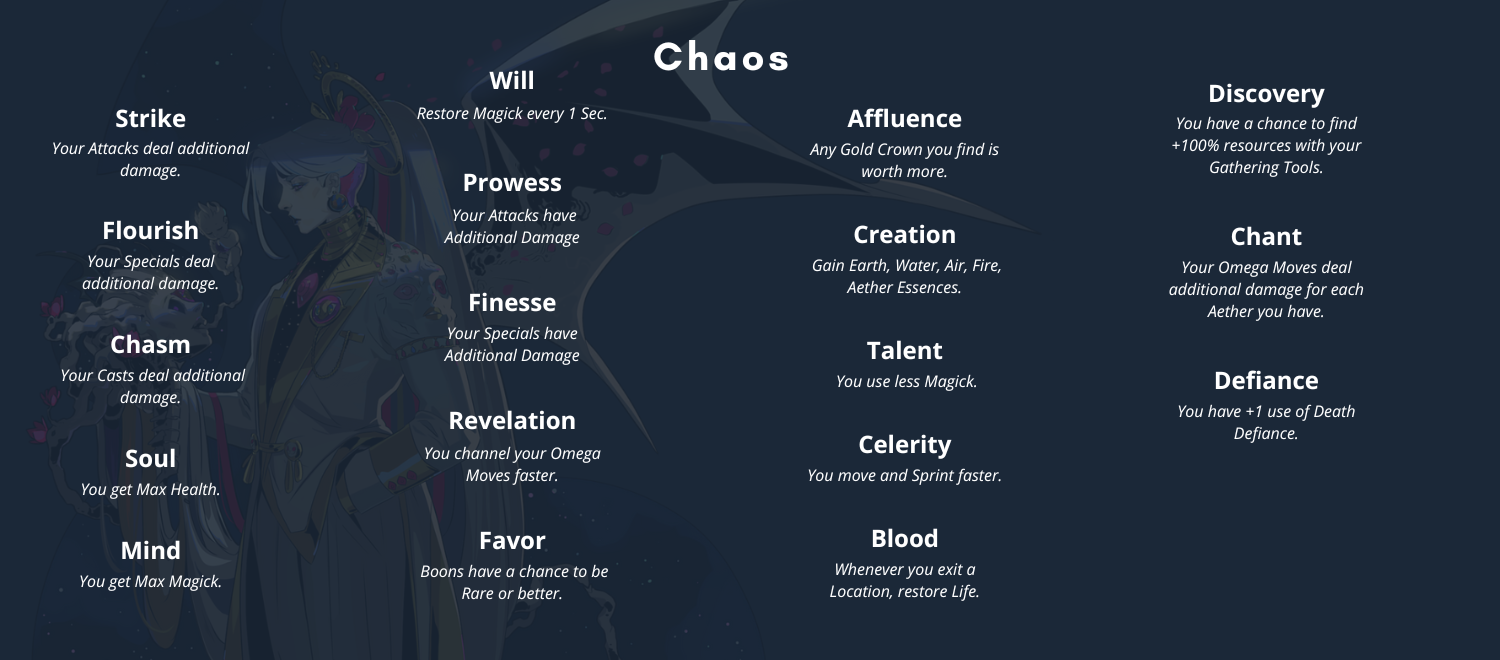 Chaos

Strike
Your Attacks deal additional damage.

Flourish
Your Specials deal additional damage.

Chasm
Your Casts deal additional damage.

Soul
You get Max Health.

Mind
You get Max Magick.

Will
Restore Magick every 1 Sec.

Prowess
Your Attacks have Additional Damage

Finesse
Your Specials have Additional Damage

Revelation
You channel your Omega Moves faster.

Favor
Boons have a chance to be Rare or better.

Affluence
Any Gold Crown you find is worth more.

Creation
Gain Earth, Water, Air, Fire, Aether Essences.

Talent
You use less Magick.

Celerity
You move and Sprint faster.

Blood
Whenever you exit a Location, restore Life.

Discovery
You have a chance to find +100% resources with your Gathering Tools.

Chant
Your Omega Moves deal additional damage for each Aether you have.

Defiance
You have +1 use of Death Defiance.